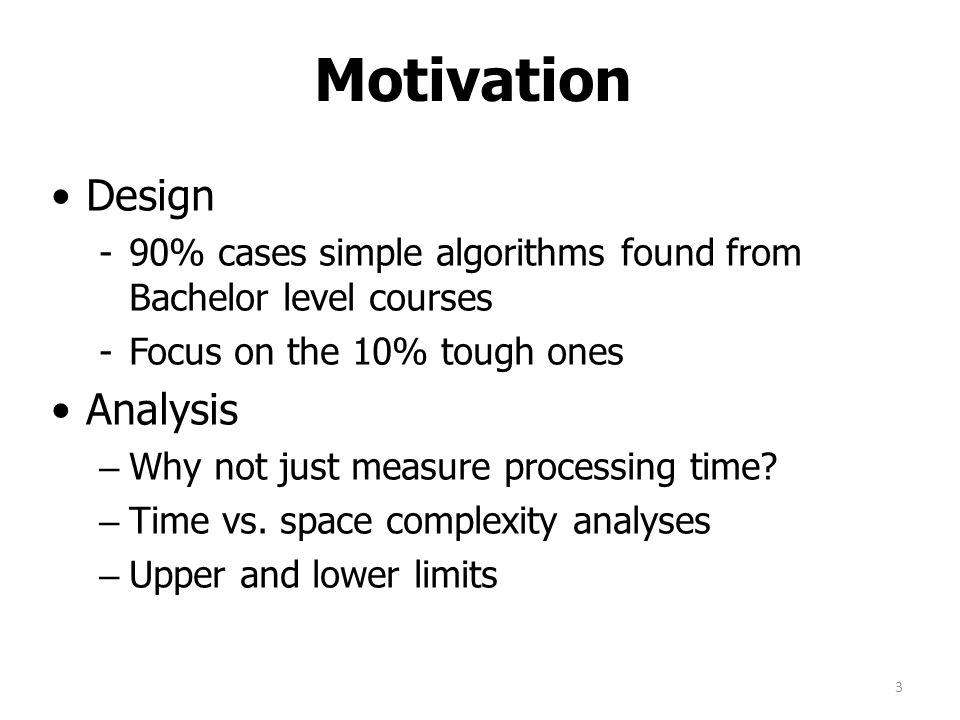 Motivation

• Design
- 90% cases simple algorithms found from Bachelor level courses
- Focus on the 10% tough ones

• Analysis
– Why not just measure processing time?
– Time vs. space complexity analyses
– Upper and lower limits

3